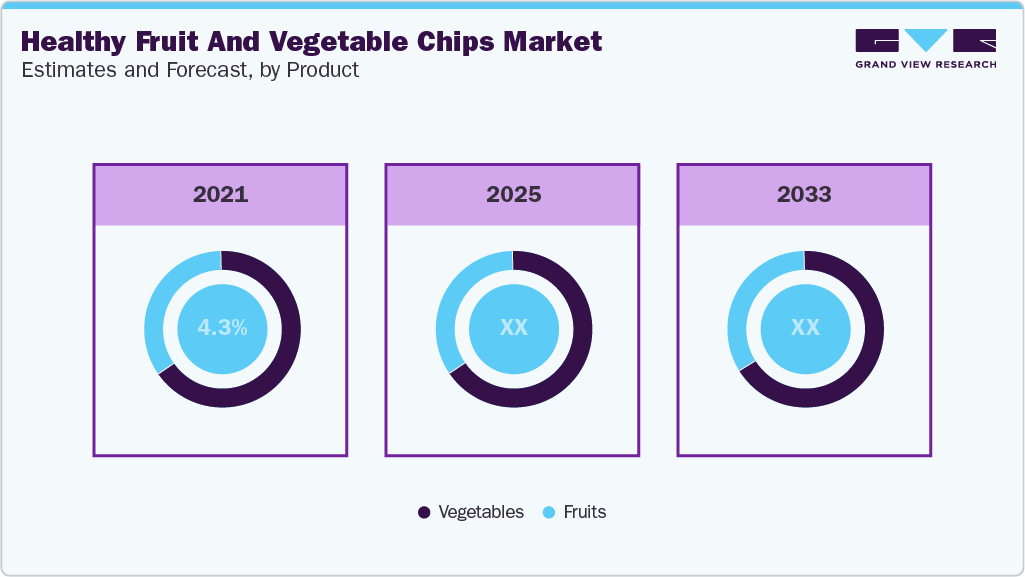 Healthy Fruit And Vegetable Chips Market
Estimates and Forecast, by Product

GRAND VIEW RESEARCH

2021

4.3%

2025

XX

2033

XX

Vegetables Fruits